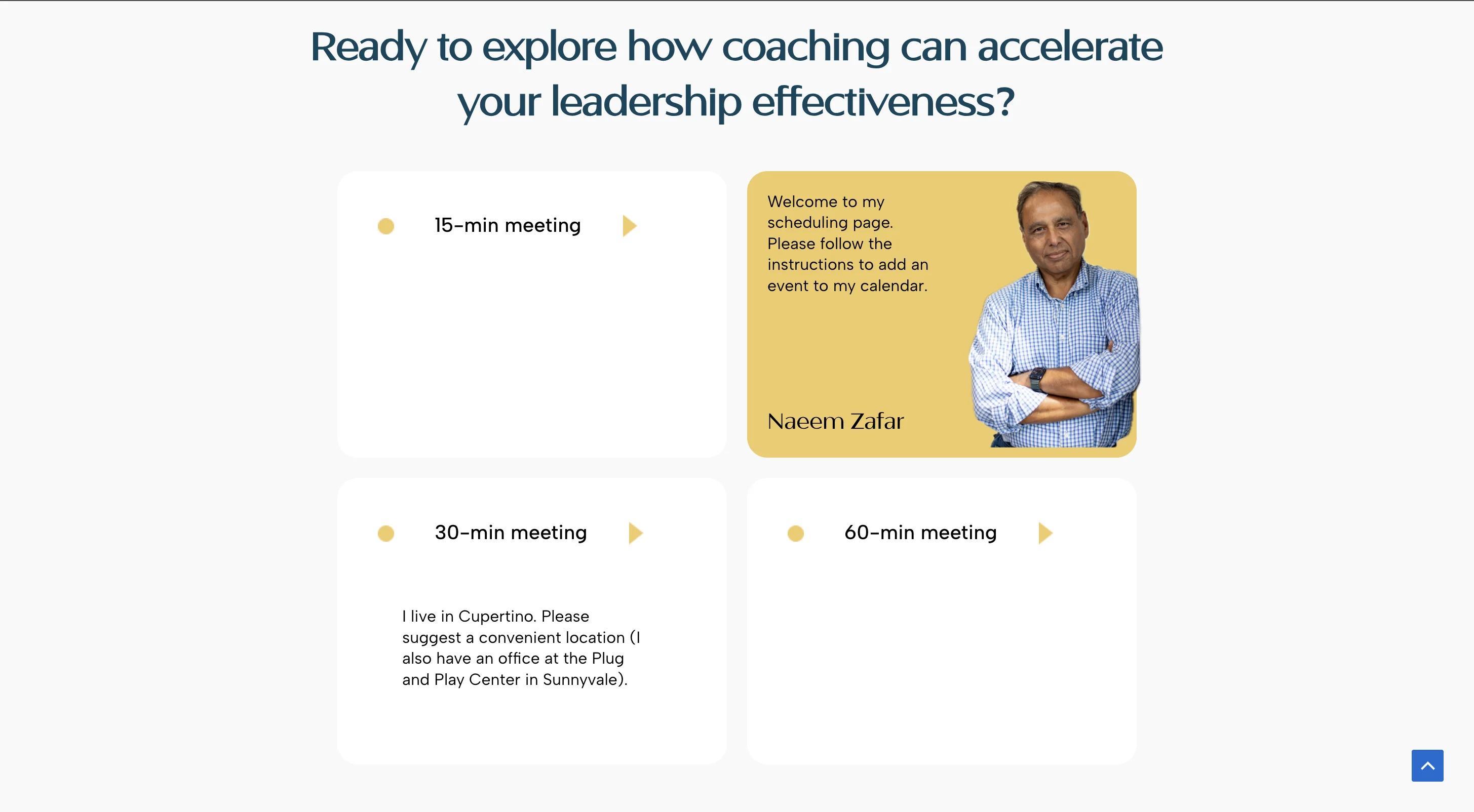 Ready to explore how coaching can accelerate your leadership effectiveness?

15-min meeting

Welcome to my scheduling page. Please follow the instructions to add an event to my calendar.

Naeem Zafar

30-min meeting

I live in Cupertino. Please suggest a convenient location (I also have an office at the Plug and Play Center in Sunnyvale).

60-min meeting